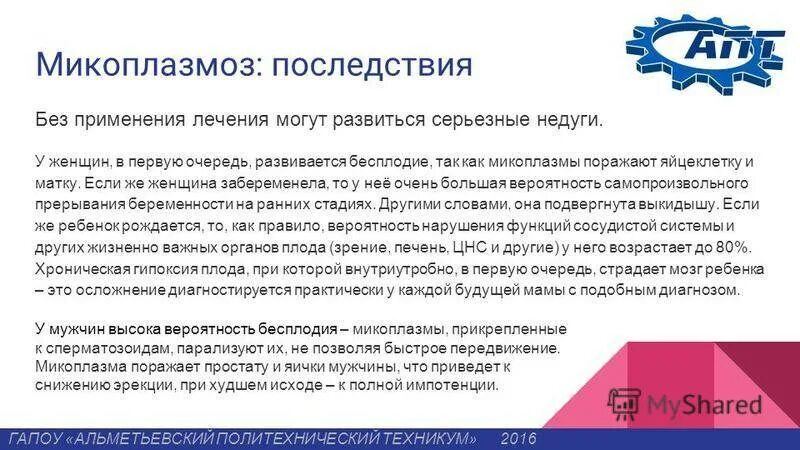 АПТ

Микоплазмоз: последствия

Без применения лечения могут развиться серьезные недуги.

У женщин, в первую очередь, развивается бесплодие, так как микоплазмы поражают яйцеклетку и матку. Если же женщина забеременела, то у неё очень большая вероятность самопроизвольного прерывания беременности на ранних стадиях. Другими словами, она подвергнута выкидышу. Если же ребенок рождается, то, как правило, вероятность нарушения функций сосудистой системы и других жизненно важных органов плода (зрение, печень, ЦНС и другие) у него возрастает до 80%. Хроническая гипоксия плода, при которой внутриутробно, в первую очередь, страдает мозг ребенка – это осложнение диагностируется практически у каждой будущей мамы с подобным диагнозом.

У мужчин высока вероятность бесплодия – микоплазмы, прикрепленные к сперматозоидам, парализуют их, не позволяя быстрое передвижение. Микоплазма поражает простату и яички мужчины, что приведет к снижению эрекции, при худшем исходе – к полной импотенции.

MyShared

ГАПОУ «АЛЬМЕТЬЕВСКИЙ ПОЛИТЕХНИЧЕСКИЙ ТЕХНИКУМ» 2016